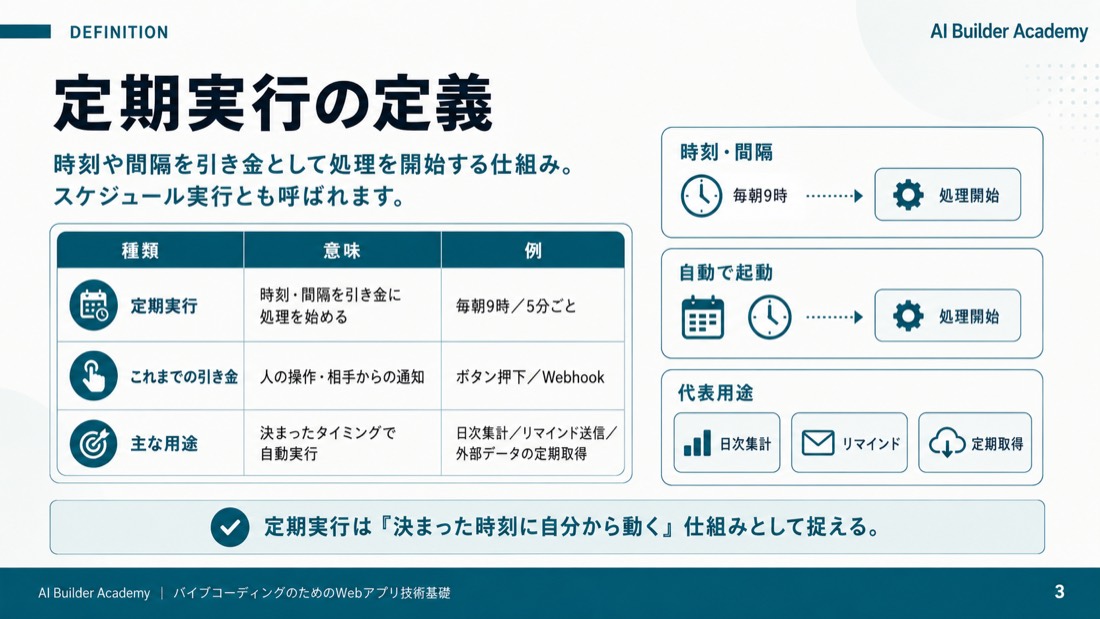 DEFINITION

AI Builder Academy

定期実行の定義

時刻や間隔を引き金として処理を開始する仕組み。
スケジュール実行とも呼ばれます。

| 種類 | 意味 | 例 |
|---|---|---|
| 定期実行 | 時刻・間隔を引き金に処理を始める | 毎朝9時／5分ごと |
| これまでの引き金 | 人の操作・相手からの通知 | ボタン押下／Webhook |
| 主な用途 | 決まったタイミングで自動実行 | 日次集計／リマインド送信／外部データの定期取得 |

時刻・間隔

毎朝9時

処理開始

自動で起動

処理開始

代表用途

日次集計

リマインド

定期取得

定期実行は『決まった時刻に自分から動く』仕組みとして捉える。

AI Builder Academy | バイブコーディングのためのWebアプリ技術基礎

3